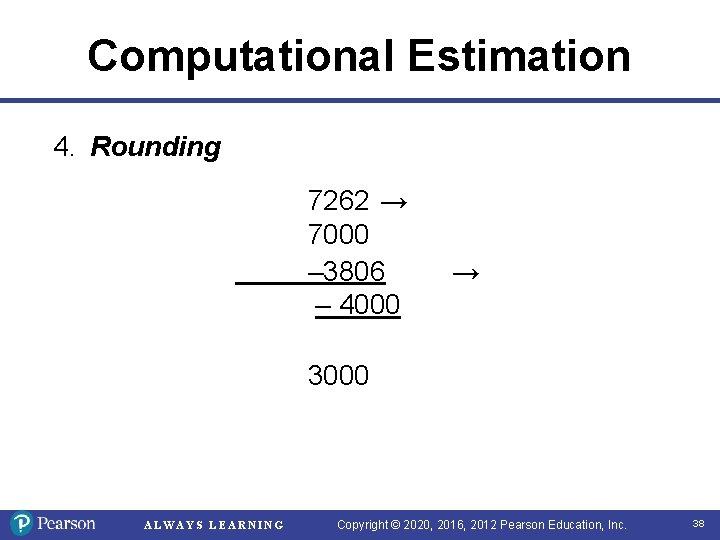 Computational Estimation

4. Rounding

7262 →
7000
–3806 →
– 4000

3000

Pearson ALWAYS LEARNING Copyright © 2020, 2016, 2012 Pearson Education, Inc. 38